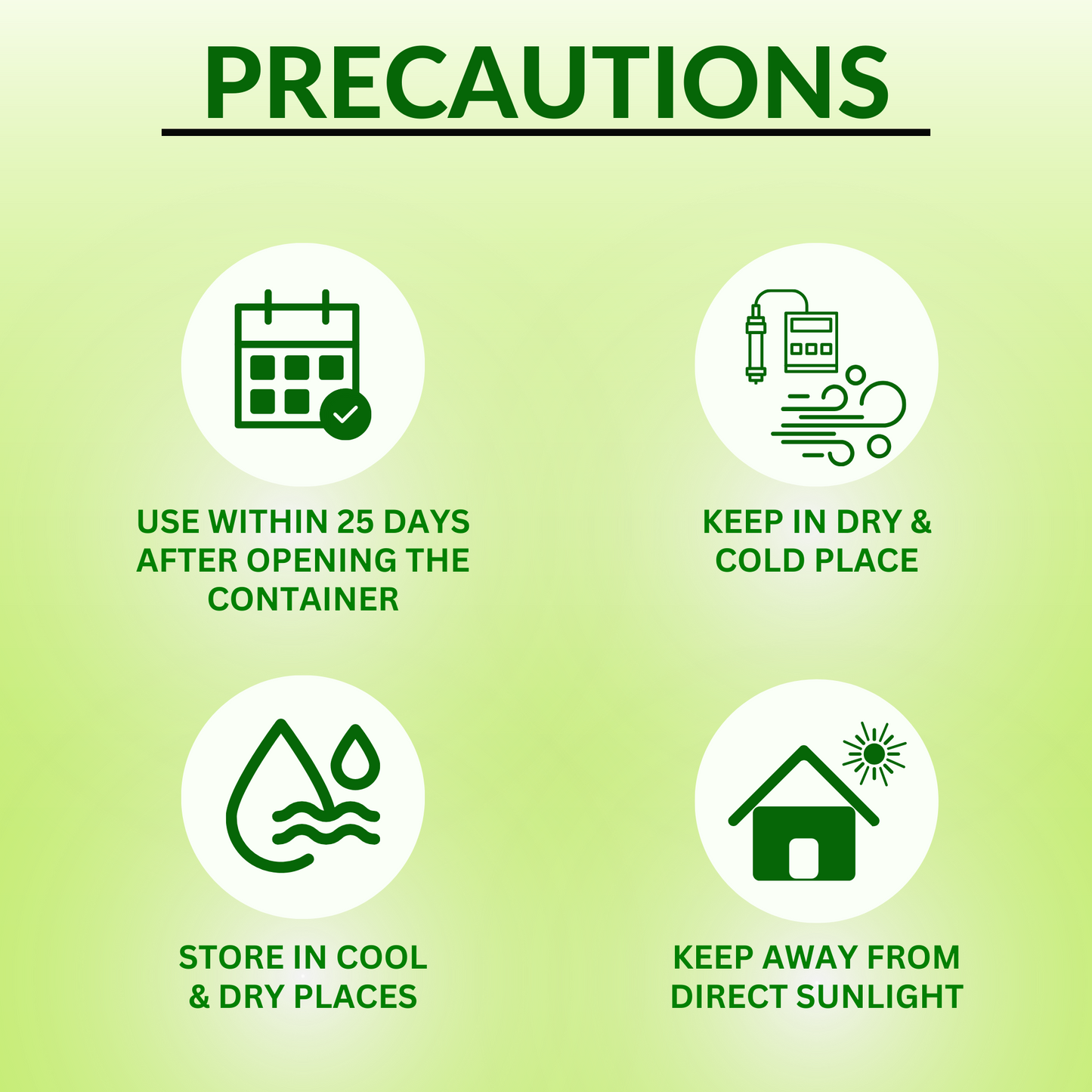 PRECAUTIONS

USE WITHIN 25 DAYS AFTER OPENING THE CONTAINER

KEEP IN DRY & COLD PLACE

STORE IN COOL & DRY PLACES

KEEP AWAY FROM DIRECT SUNLIGHT